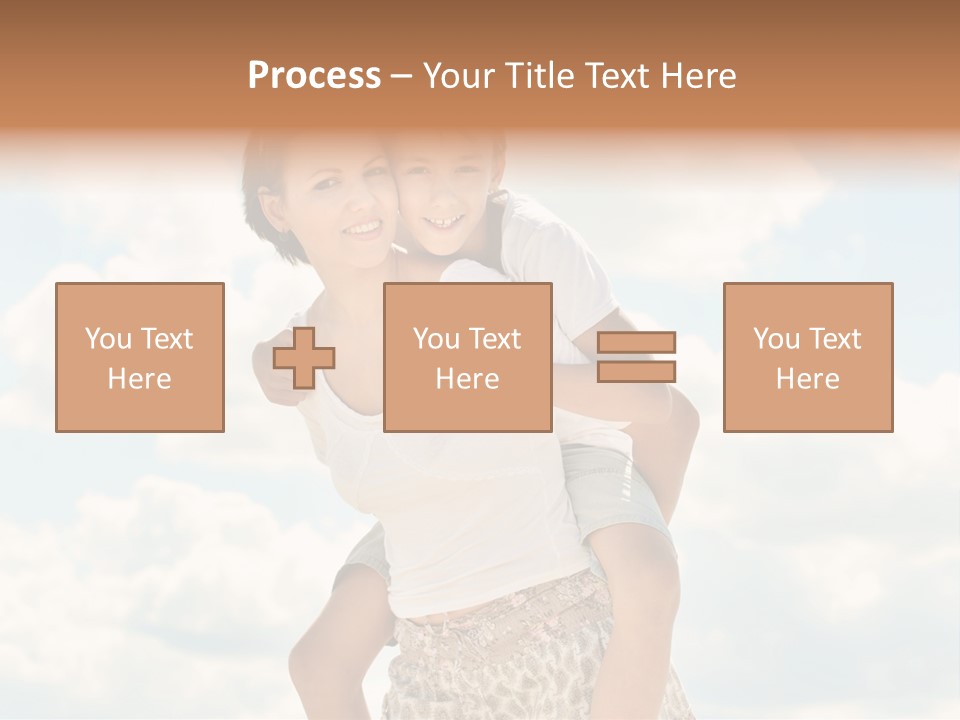 **Process** – Your Title Text Here

You Text Here

You Text Here

You Text Here